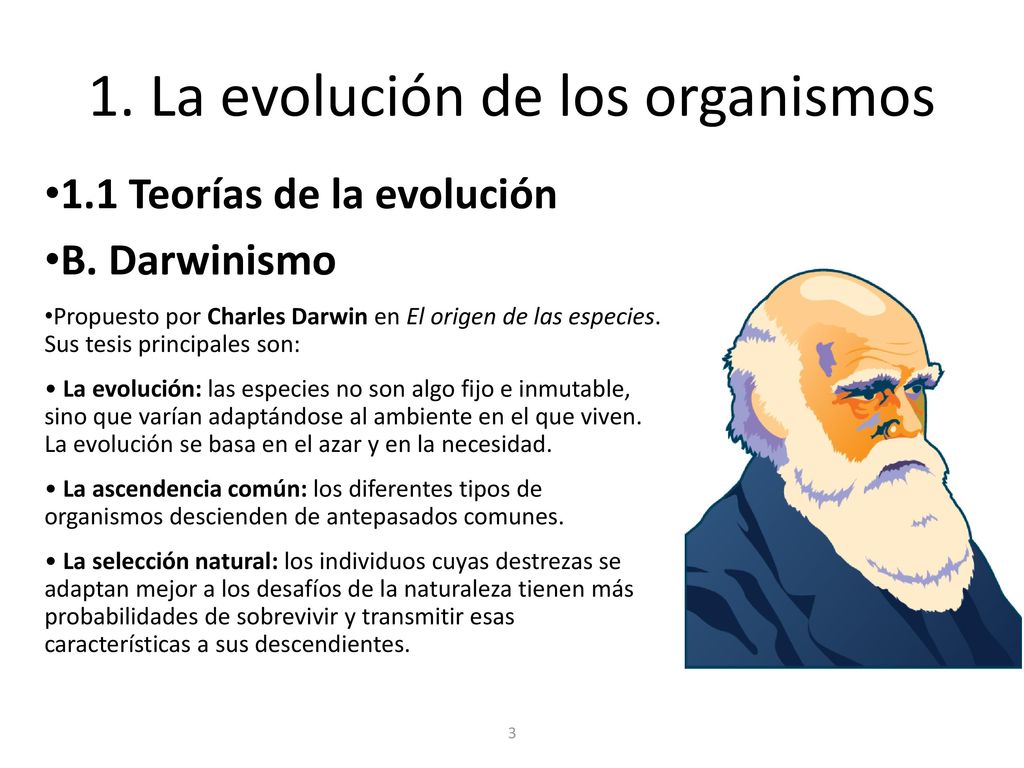 1. La evolución de los organismos

•1.1 Teorías de la evolución

•B. Darwinismo

•Propuesto por Charles Darwin en El origen de las especies. Sus tesis principales son:

• La evolución: las especies no son algo fijo e inmutable, sino que varían adaptándose al ambiente en el que viven. La evolución se basa en el azar y en la necesidad.

• La ascendencia común: los diferentes tipos de organismos descienden de antepasados comunes.

• La selección natural: los individuos cuyas destrezas se adaptan mejor a los desafíos de la naturaleza tienen más probabilidades de sobrevivir y transmitir esas características a sus descendientes.

3